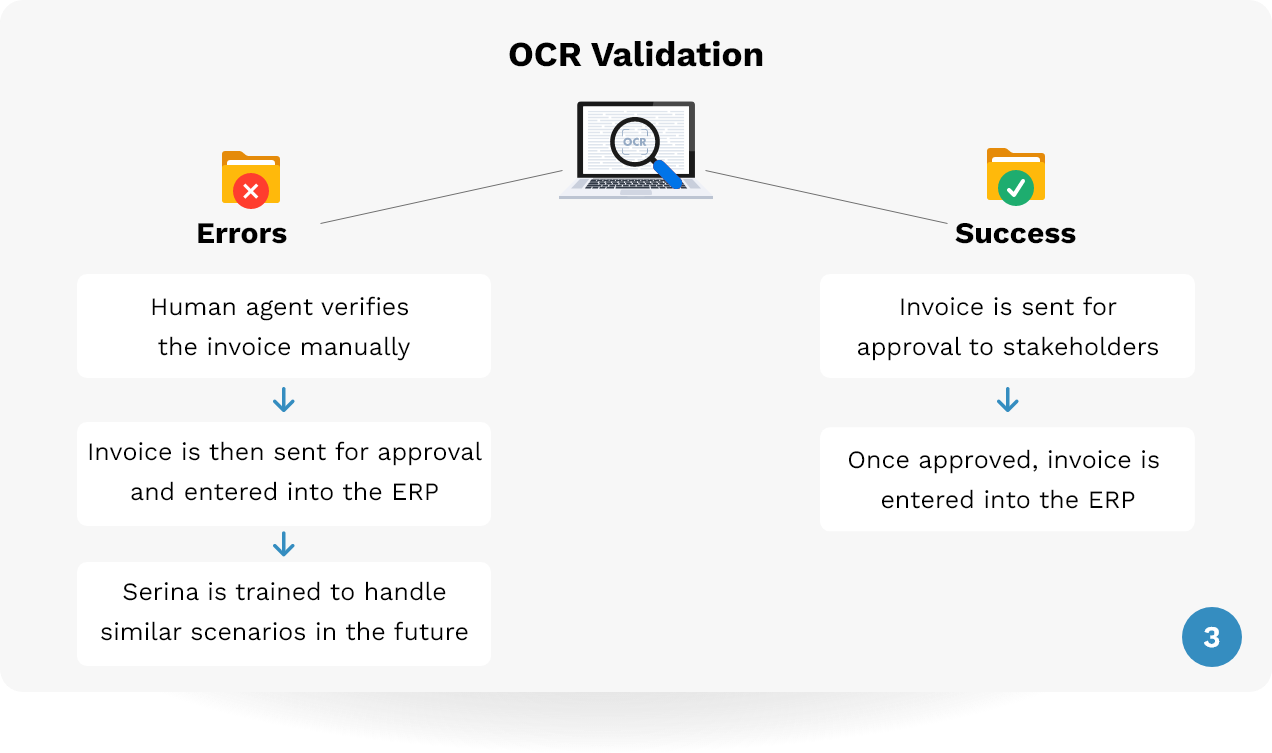 OCR Validation

OCR

Errors

Human agent verifies the invoice manually

Invoice is then sent for approval and entered into the ERP

Serina is trained to handle similar scenarios in the future

Success

Invoice is sent for approval to stakeholders

Once approved, invoice is entered into the ERP

3